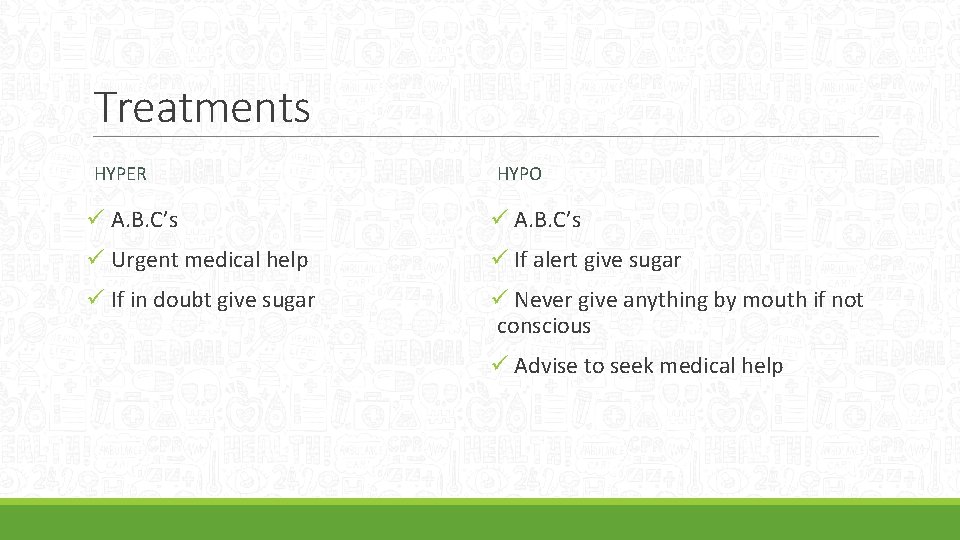 Treatments

HYPER

✓ A.B.C’s

✓ Urgent medical help

✓ If in doubt give sugar

HYPO

✓ A.B.C’s

✓ If alert give sugar

✓ Never give anything by mouth if not conscious

✓ Advise to seek medical help